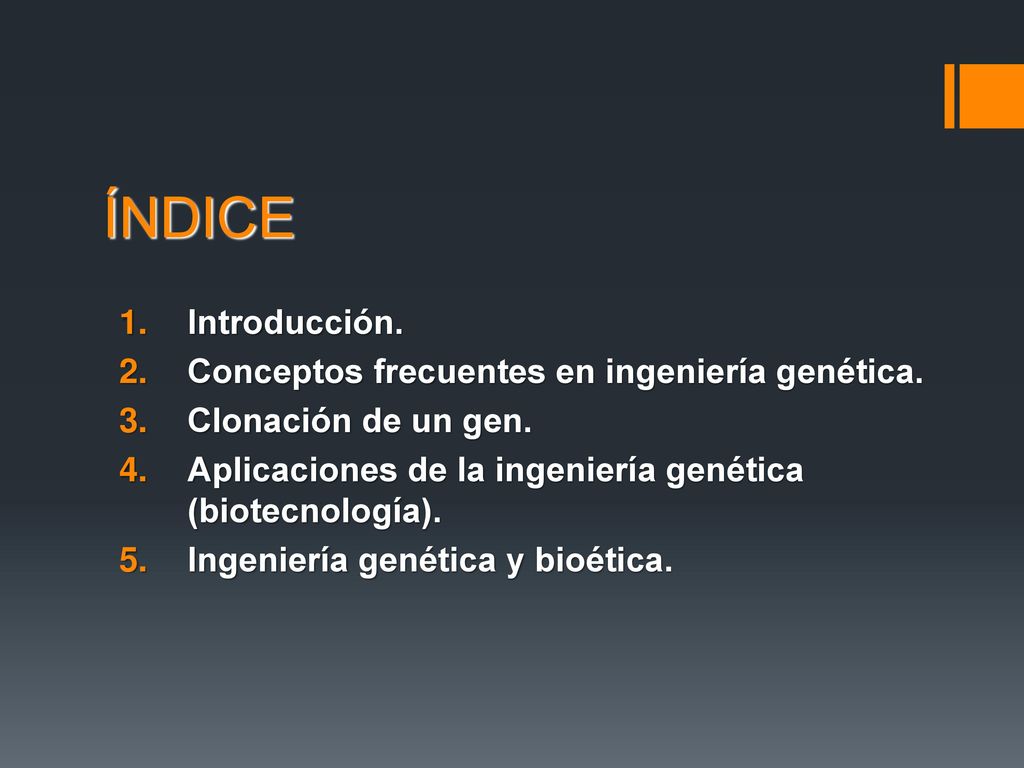 ÍNDICE

1. Introducción.
2. Conceptos frecuentes en ingeniería genética.
3. Clonación de un gen.
4. Aplicaciones de la ingeniería genética (biotecnología).
5. Ingeniería genética y bioética.